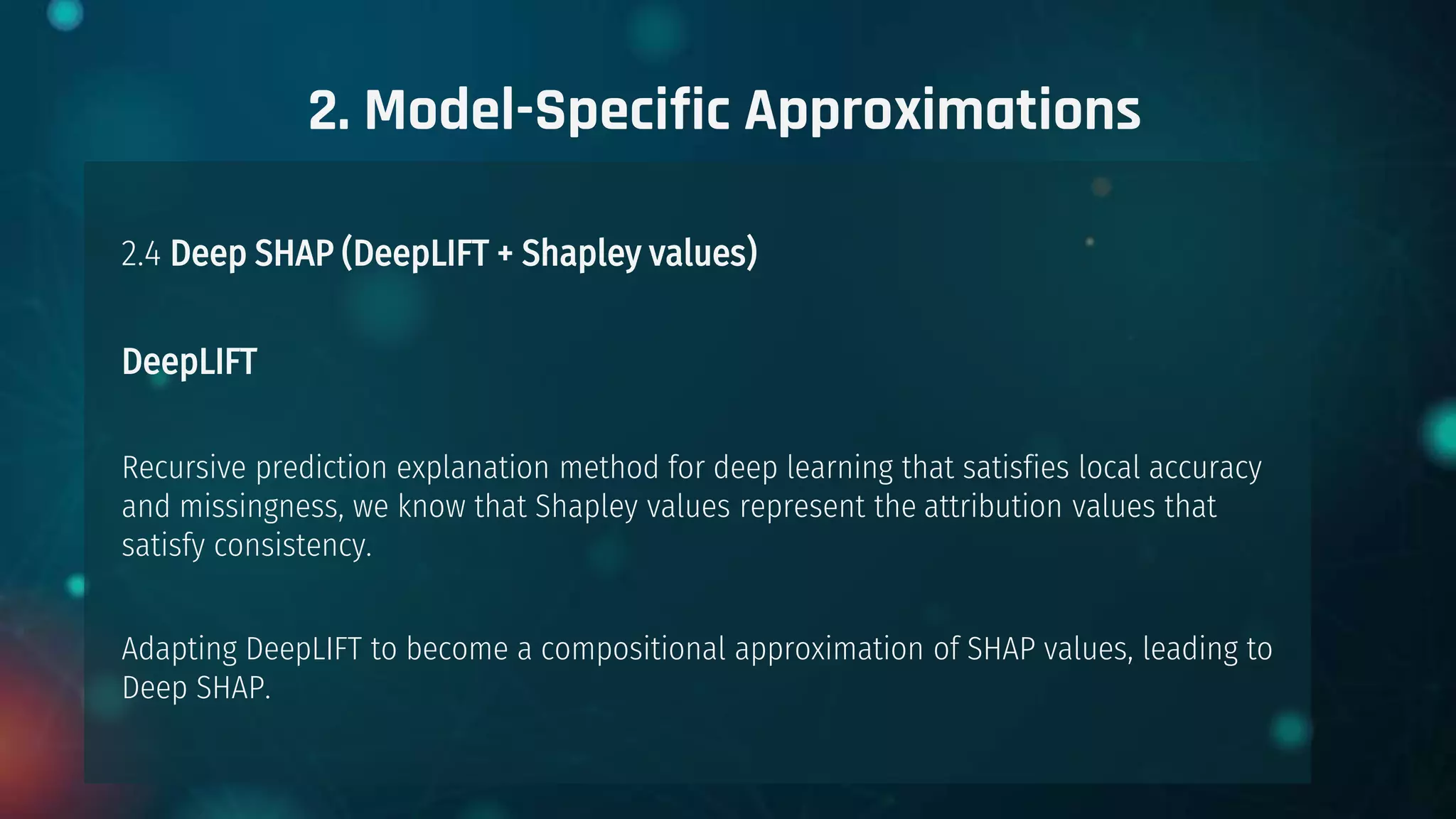 2. Model-Specific Approximations

2.4 Deep SHAP (DeepLIFT + Shapley values)

DeepLIFT

Recursive prediction explanation method for deep learning that satisfies local accuracy and missingness, we know that Shapley values represent the attribution values that satisfy consistency.

Adapting DeepLIFT to become a compositional approximation of SHAP values, leading to Deep SHAP.